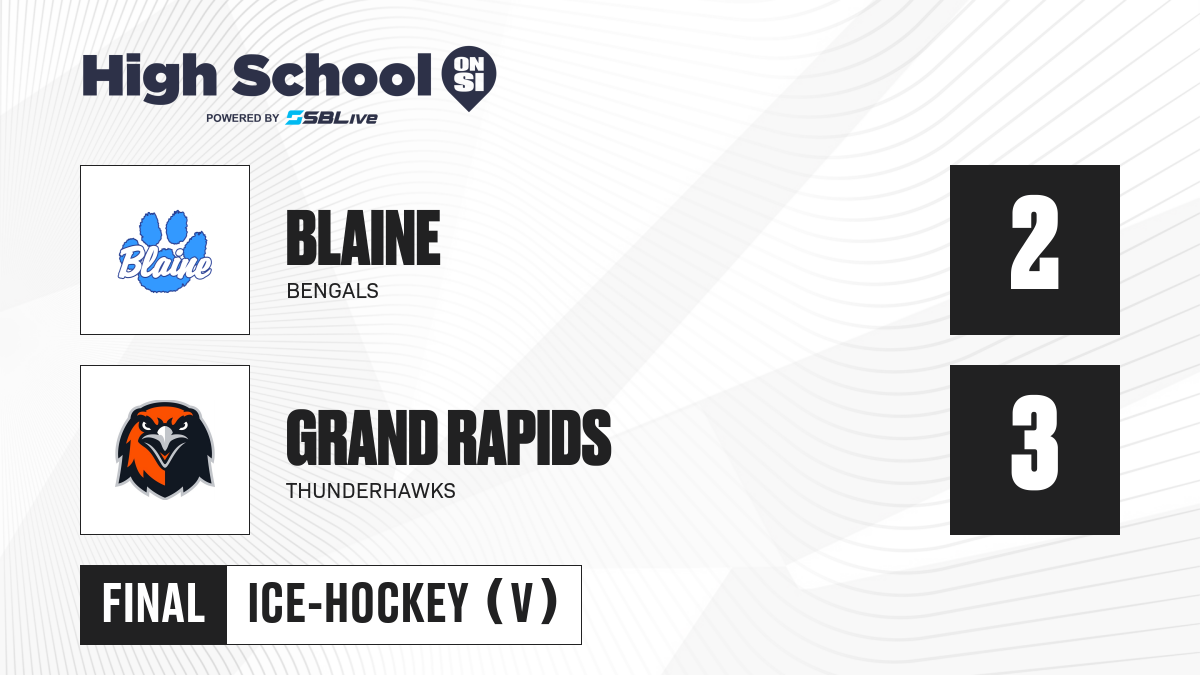 High School ON SI
POWERED BY SBLive

Blaine

BLAINE
BENGALS

2

GRAND RAPIDS
THUNDERHAWKS

3

FINAL ICE-HOCKEY (V)